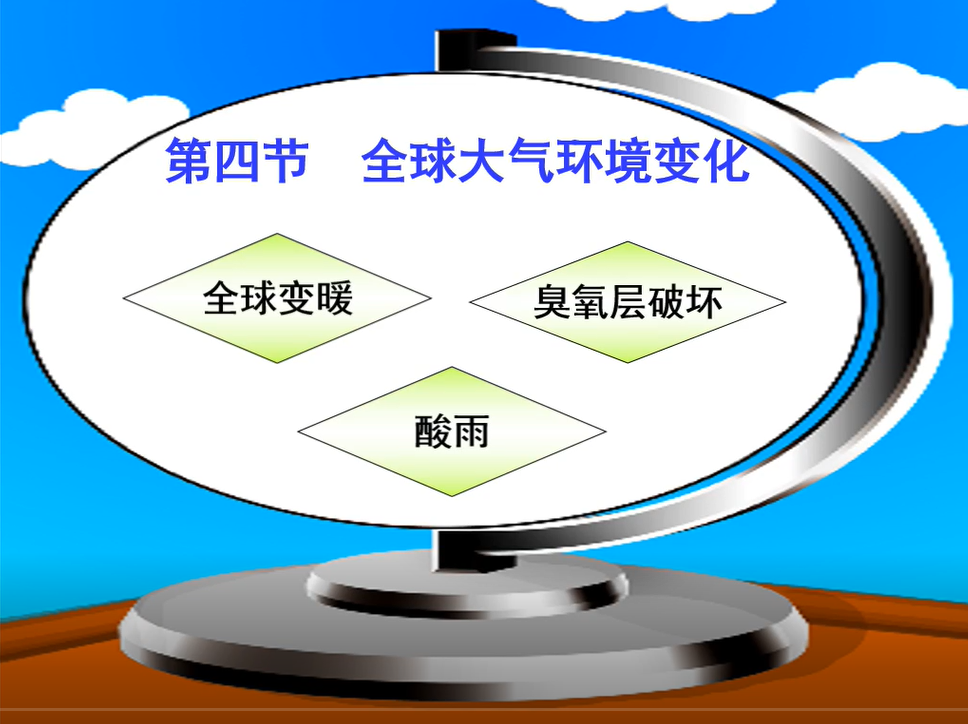 第四节　全球大气环境变化

全球变暖

臭氧层破坏

酸雨